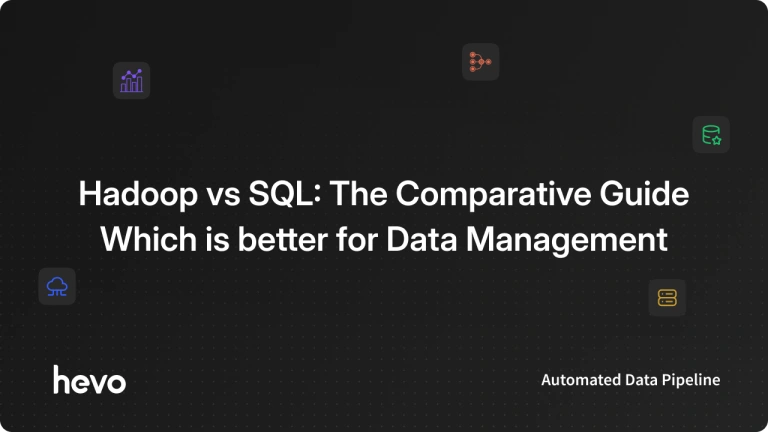 Hadoop vs SQL: The Comparative Guide Which is better for Data Management

hevo

Automated Data Pipeline